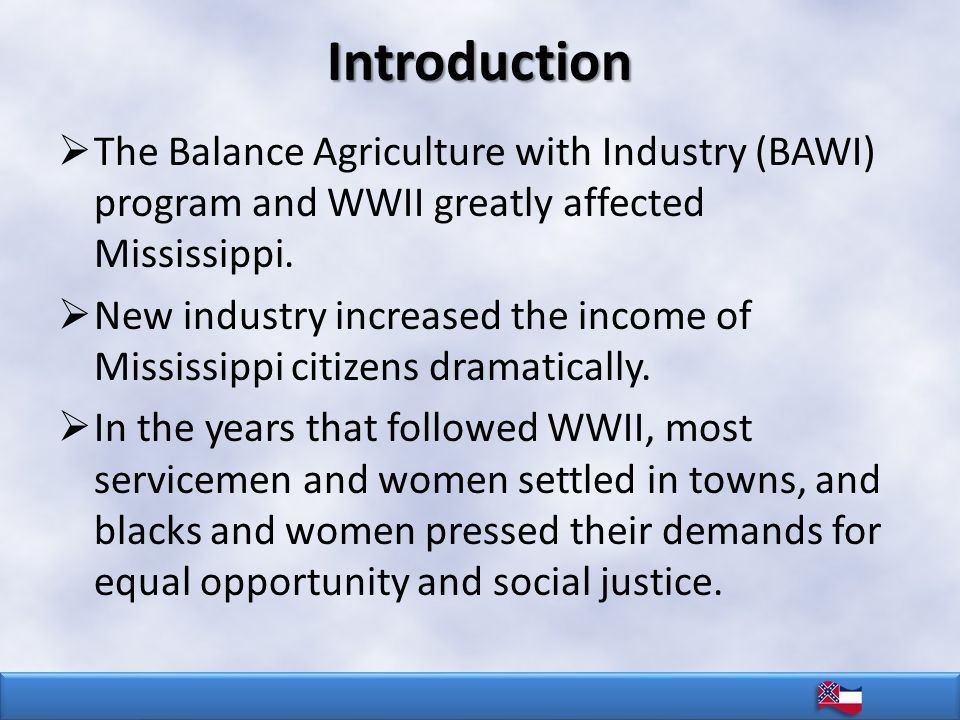 Introduction

➢ The Balance Agriculture with Industry (BAWI) program and WWII greatly affected Mississippi.

➢ New industry increased the income of Mississippi citizens dramatically.

➢ In the years that followed WWII, most servicemen and women settled in towns, and blacks and women pressed their demands for equal opportunity and social justice.